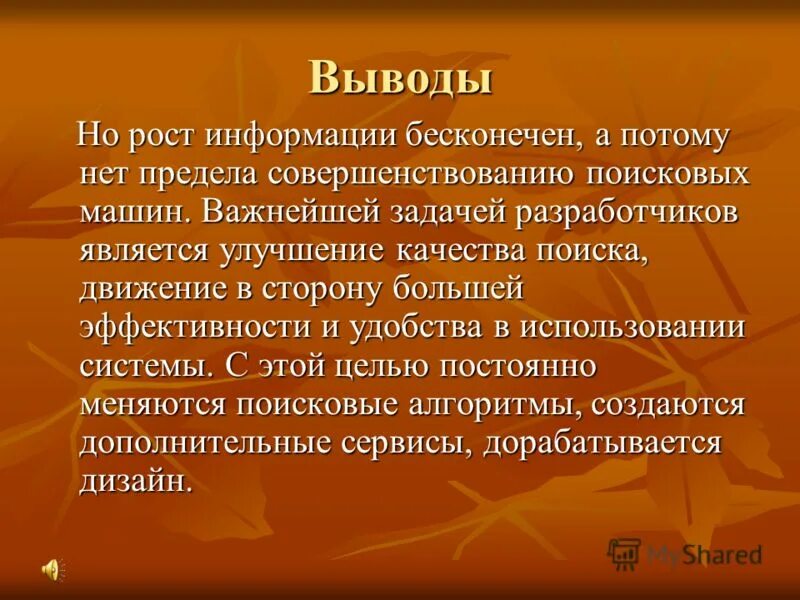 Выводы

Но рост информации бесконечен, а потому нет предела совершенствованию поисковых машин. Важнейшей задачей разработчиков является улучшение качества поиска, движение в сторону большей эффективности и удобства в использовании системы. С этой целью постоянно меняются поисковые алгоритмы, создаются дополнительные сервисы, дорабатывается дизайн.

MyShared